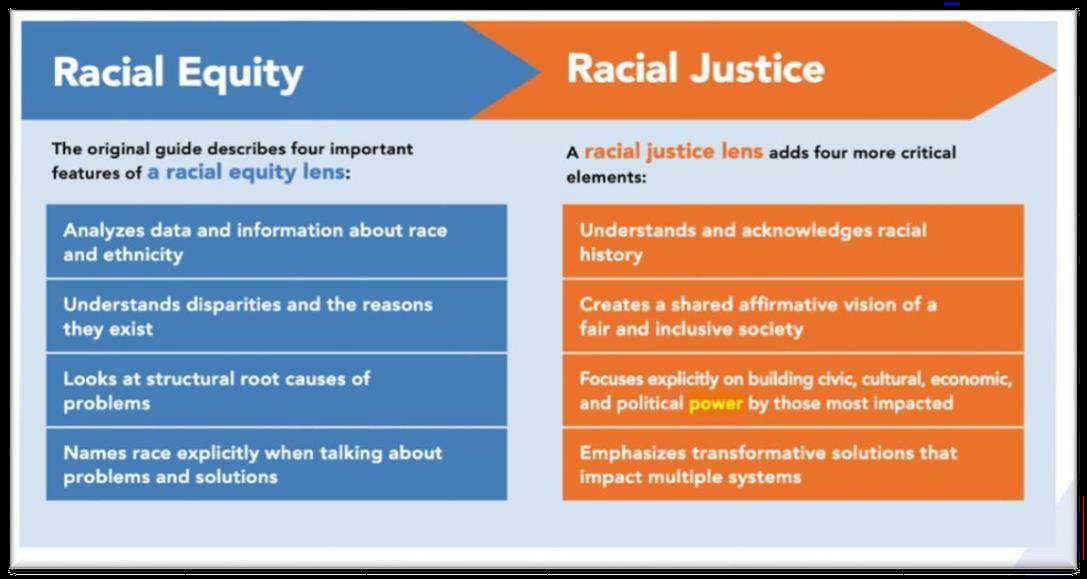 Racial Equity

The original guide describes four important features of a racial equity lens:

Analyzes data and information about race and ethnicity

Understands disparities and the reasons they exist

Looks at structural root causes of problems

Names race explicitly when talking about problems and solutions

Racial Justice

A racial justice lens adds four more critical elements:

Understands and acknowledges racial history

Creates a shared affirmative vision of a fair and inclusive society

Focuses explicitly on building civic, cultural, economic, and political power by those most impacted

Emphasizes transformative solutions that impact multiple systems